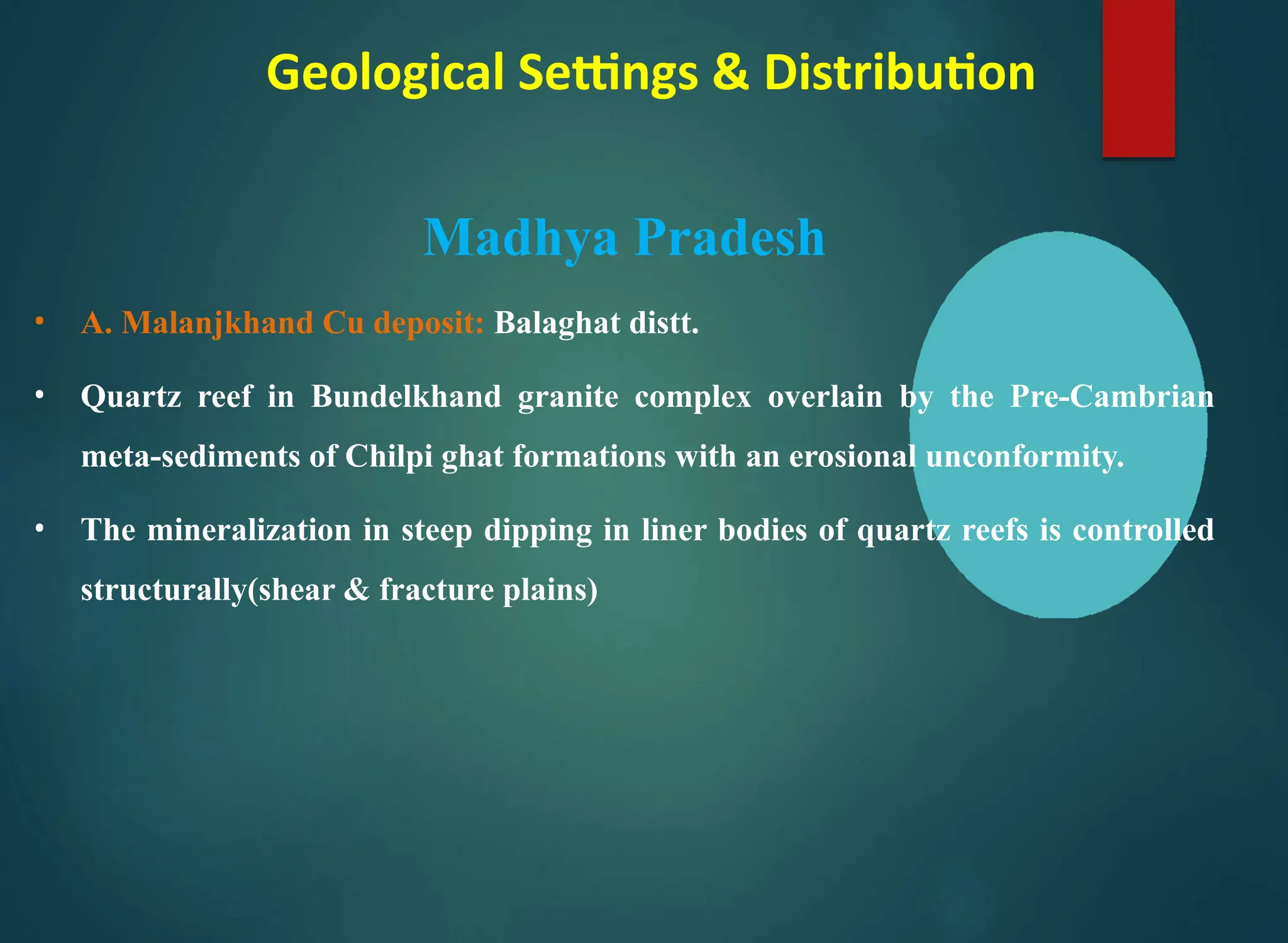 Geological Settings & Distribution

Madhya Pradesh

• A. Malanjkhand Cu deposit: Balaghat distt.

• Quartz reef in Bundelkhand granite complex overlain by the Pre-Cambrian meta-sediments of Chilpi ghat formations with an erosional unconformity.

• The mineralization in steep dipping in liner bodies of quartz reefs is controlled structurally(shear & fracture plains)